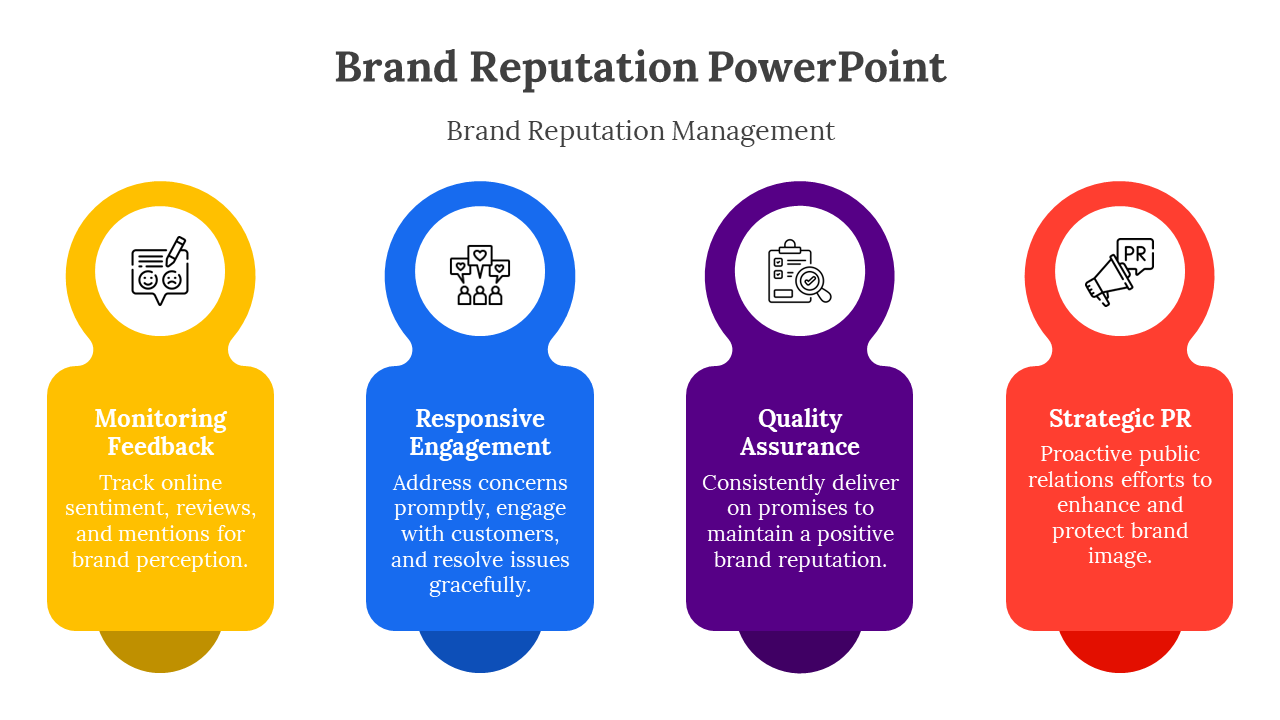 Brand Reputation PowerPoint

Brand Reputation Management

PR

Monitoring Feedback

Track online sentiment, reviews, and mentions for brand perception.

Responsive Engagement

Address concerns promptly, engage with customers, and resolve issues gracefully.

Quality Assurance

Consistently deliver on promises to maintain a positive brand reputation.

Strategic PR

Proactive public relations efforts to enhance and protect brand image.